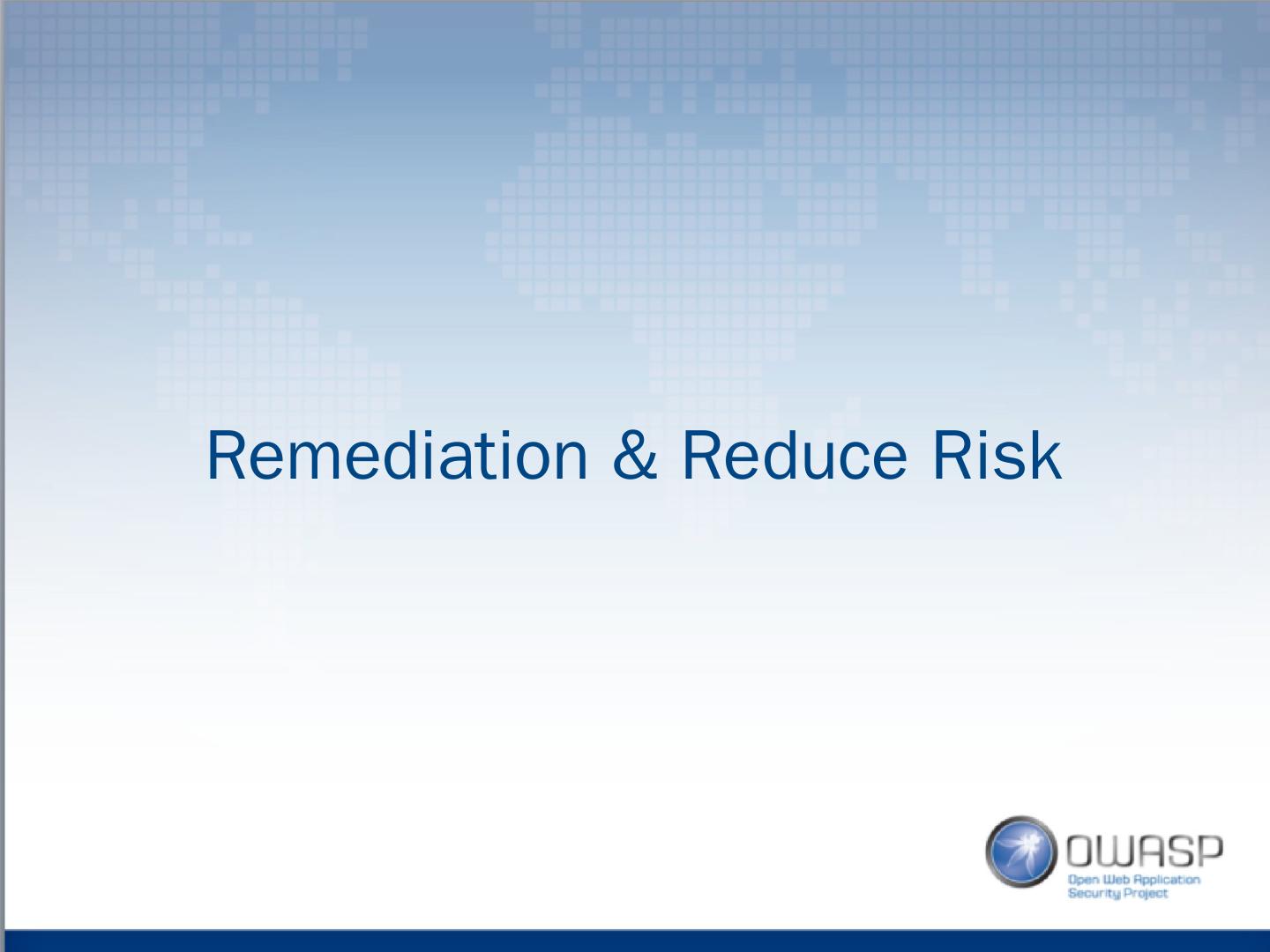 Remediation & Reduce Risk

OWASP
Open Web Application
Security Project